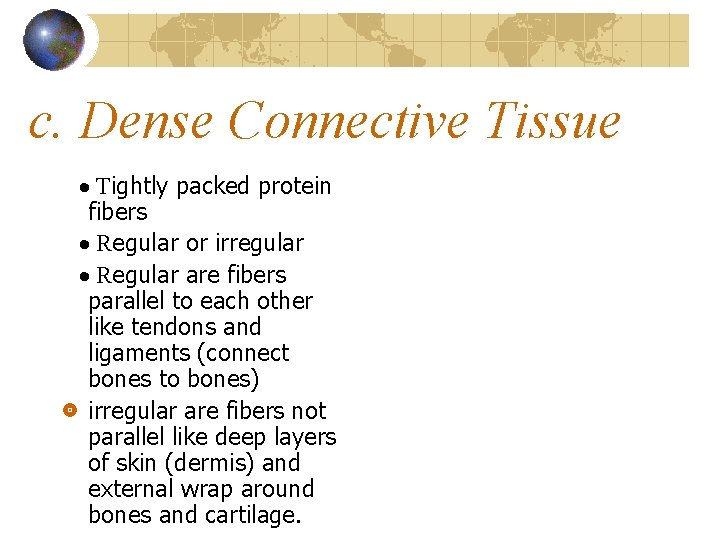 c. Dense Connective Tissue

• Tightly packed protein fibers

• Regular or irregular

• Regular are fibers parallel to each other like tendons and ligaments (connect bones to bones)

irregular are fibers not parallel like deep layers of skin (dermis) and external wrap around bones and cartilage.